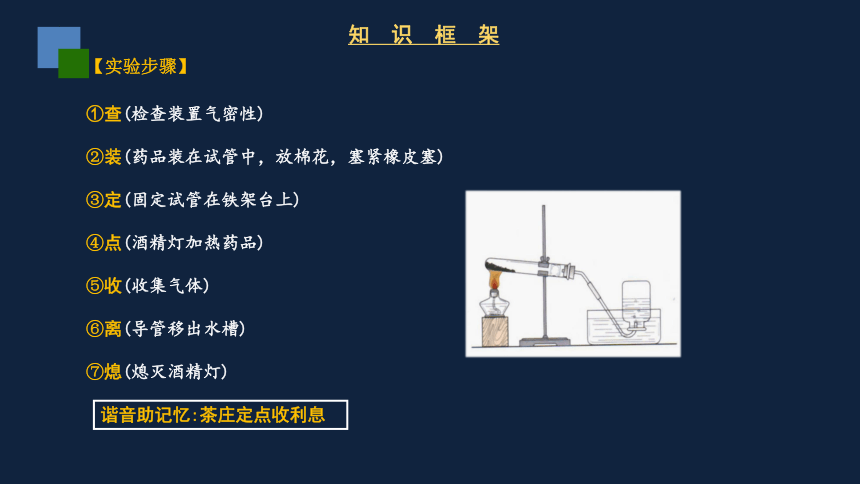 知 识 框 架

【实验步骤】

①查(检查装置气密性)

②装(药品装在试管中，放棉花，塞紧橡皮塞)

③定(固定试管在铁架台上)

④点(酒精灯加热药品)

⑤收(收集气体)

⑥离(导管移出水槽)

⑦熄(熄灭酒精灯)

谐音助记忆:茶庄定点收利息